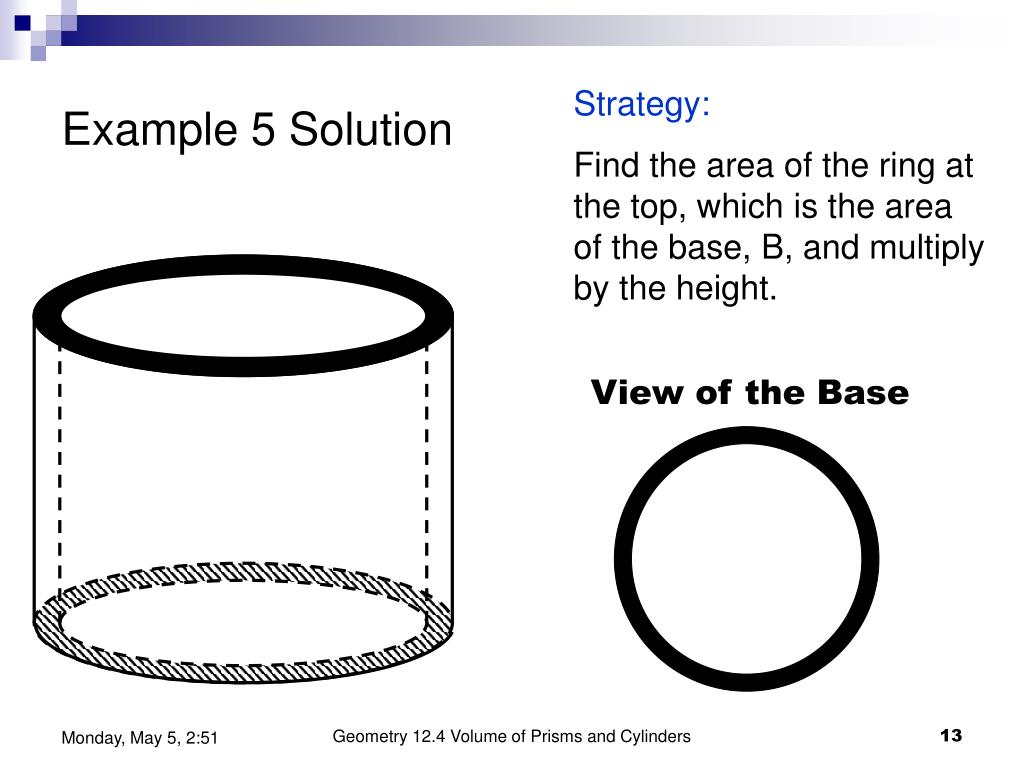 Example 5 Solution

Strategy:

Find the area of the ring at the top, which is the area of the base, B, and multiply by the height.

View of the Base

Monday, May 5, 2:51

Geometry 12.4 Volume of Prisms and Cylinders

13